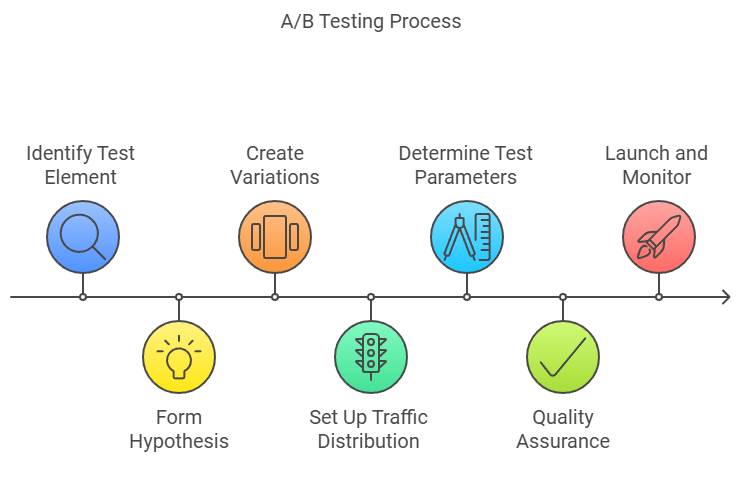 A/B Testing Process

Identify Test Element

Form Hypothesis

Create Variations

Set Up Traffic Distribution

Determine Test Parameters

Quality Assurance

Launch and Monitor